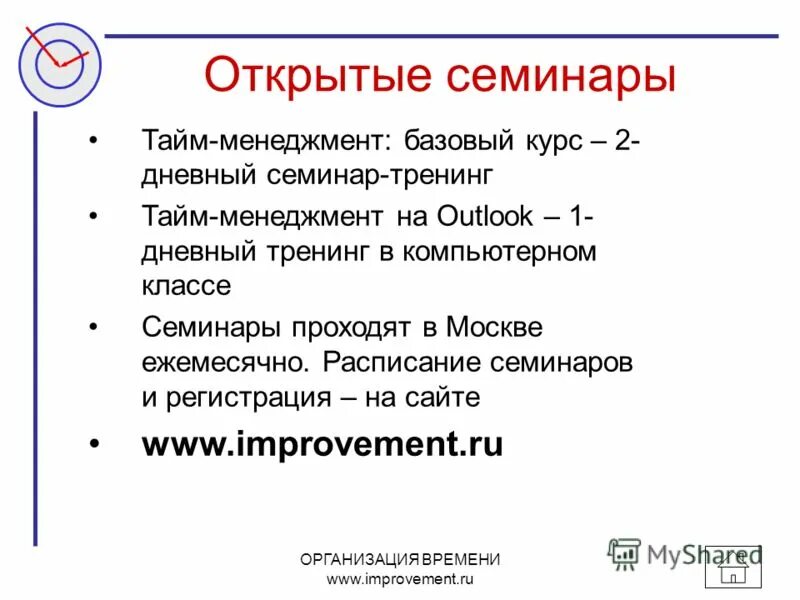 Открытые семинары

• Тайм-менеджмент: базовый курс – 2-дневный семинар-тренинг

• Тайм-менеджмент на Outlook – 1-дневный тренинг в компьютерном классе

• Семинары проходят в Москве ежемесячно. Расписание семинаров и регистрация – на сайте

• www.improvement.ru

ОРГАНИЗАЦИЯ ВРЕМЕНИ
www.improvement.ru

MyShared